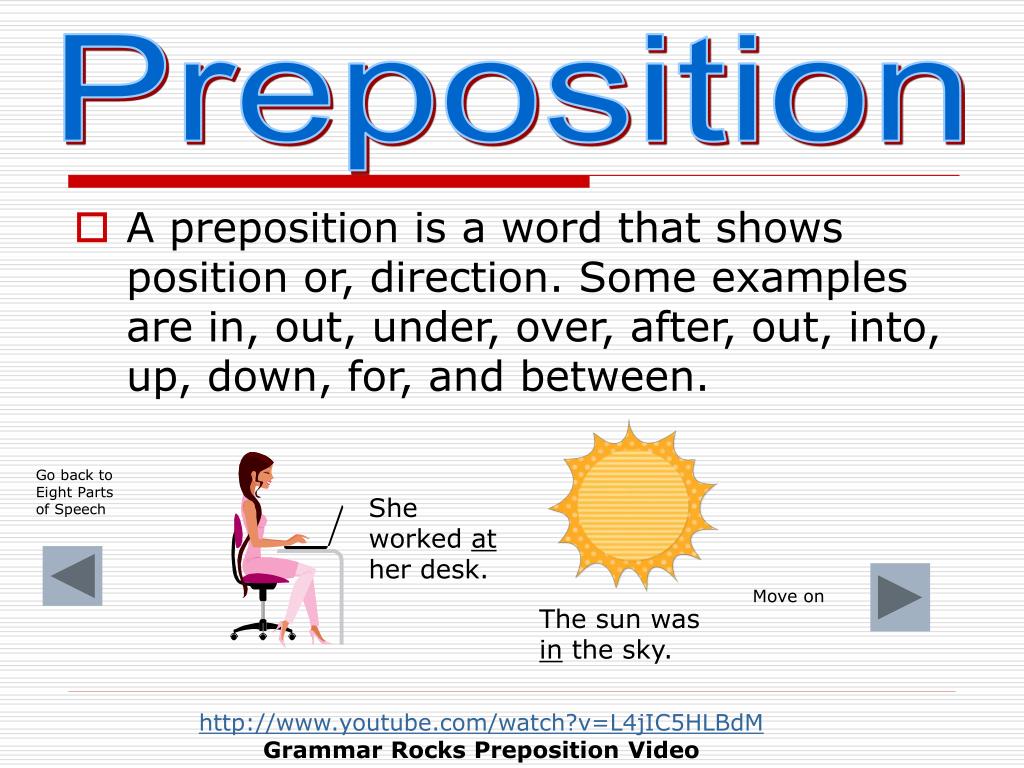 Preposition

A preposition is a word that shows position or, direction. Some examples are in, out, under, over, after, out, into, up, down, for, and between.

Go back to Eight Parts of Speech

She worked at her desk.

The sun was in the sky.

Move on

http://www.youtube.com/watch?v=L4jIC5HLBdM
Grammar Rocks Preposition Video